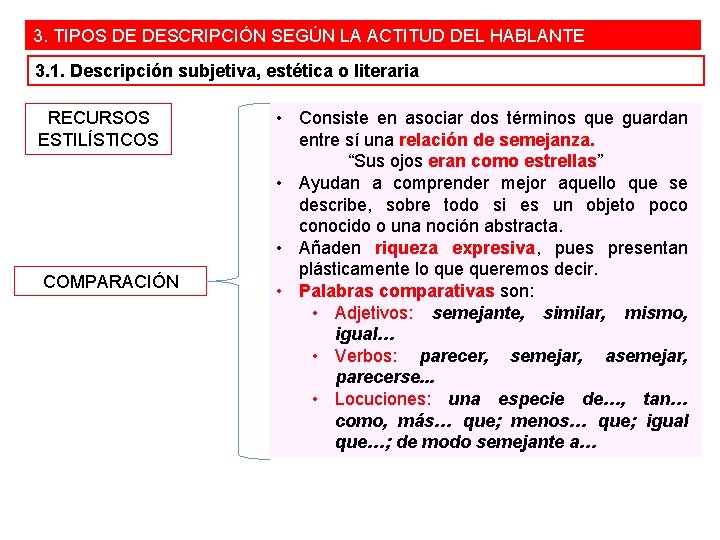 3. TIPOS DE DESCRIPCIÓN SEGÚN LA ACTITUD DEL HABLANTE

3.1. Descripción subjetiva, estética o literaria

RECURSOS ESTILÍSTICOS

COMPARACIÓN

• Consiste en asociar dos términos que guardan entre sí una relación de semejanza.
“Sus ojos eran como estrellas”
• Ayudan a comprender mejor aquello que se describe, sobre todo si es un objeto poco conocido o una noción abstracta.
• Añaden riqueza expresiva, pues presentan plásticamente lo que queremos decir.
• Palabras comparativas son:
• Adjetivos: semejante, similar, mismo, igual…
• Verbos: parecer, semejar, asemejar, parecerse...
• Locuciones: una especie de…, tan… como, más… que; menos… que; igual que…; de modo semejante a…